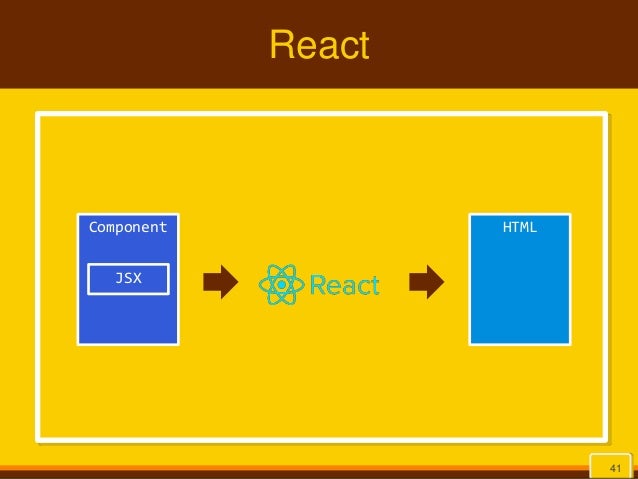 React

Component

JSX

React

HTML

41